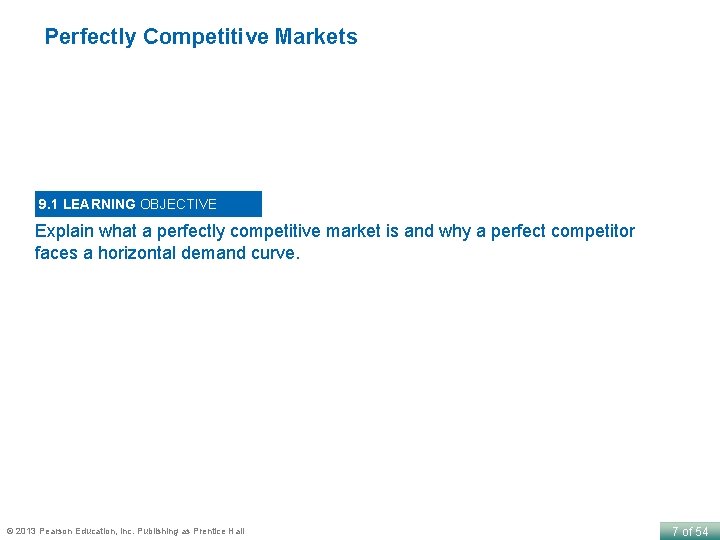 Perfectly Competitive Markets

9.1 LEARNING OBJECTIVE

Explain what a perfectly competitive market is and why a perfect competitor faces a horizontal demand curve.

© 2013 Pearson Education, Inc. Publishing as Prentice Hall

7 of 54